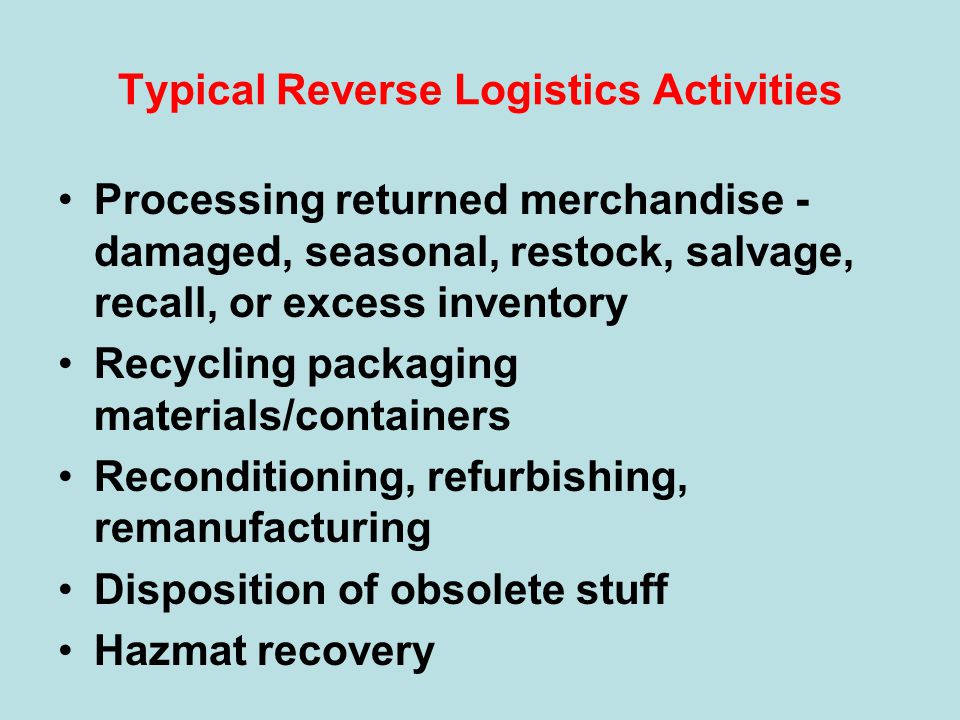 Typical Reverse Logistics Activities

• Processing returned merchandise - damaged, seasonal, restock, salvage, recall, or excess inventory
• Recycling packaging materials/containers
• Reconditioning, refurbishing, remanufacturing
• Disposition of obsolete stuff
• Hazmat recovery